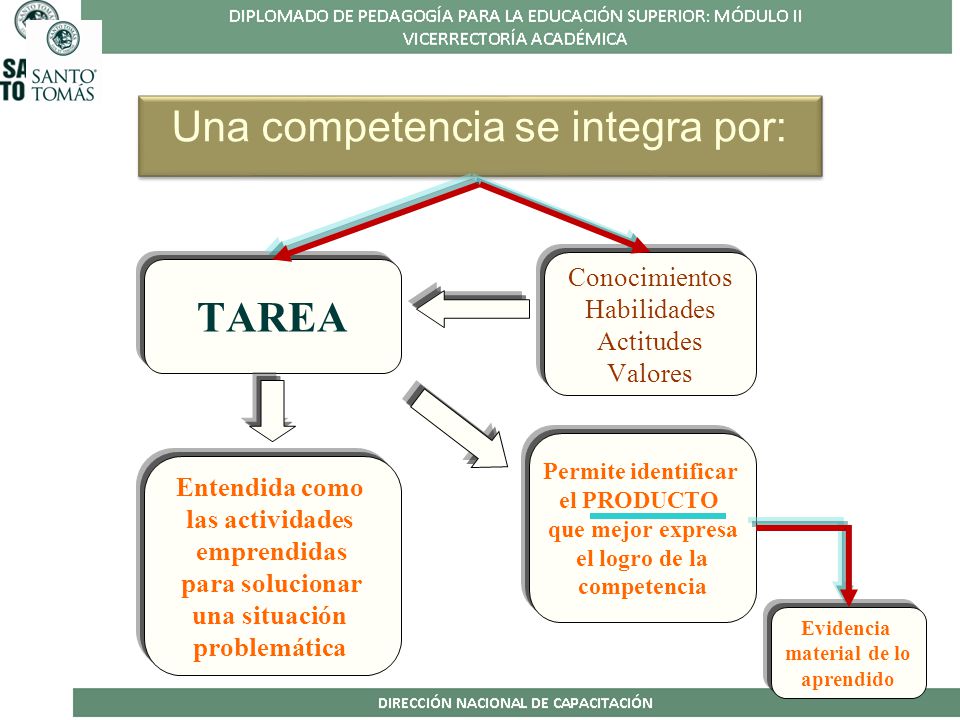 DIPLOMADO DE PEDAGOGÍA PARA LA EDUCACIÓN SUPERIOR: MÓDULO II
VICERRECTORÍA ACADÉMICA

SA
TO SANTO TOMÁS

Una competencia se integra por:

TAREA

Conocimientos
Habilidades
Actitudes
Valores

Entendida como las actividades emprendidas para solucionar una situación problemática

Permite identificar el PRODUCTO que mejor expresa el logro de la competencia

Evidencia material de lo aprendido

DIRECCIÓN NACIONAL DE CAPACITACIÓN